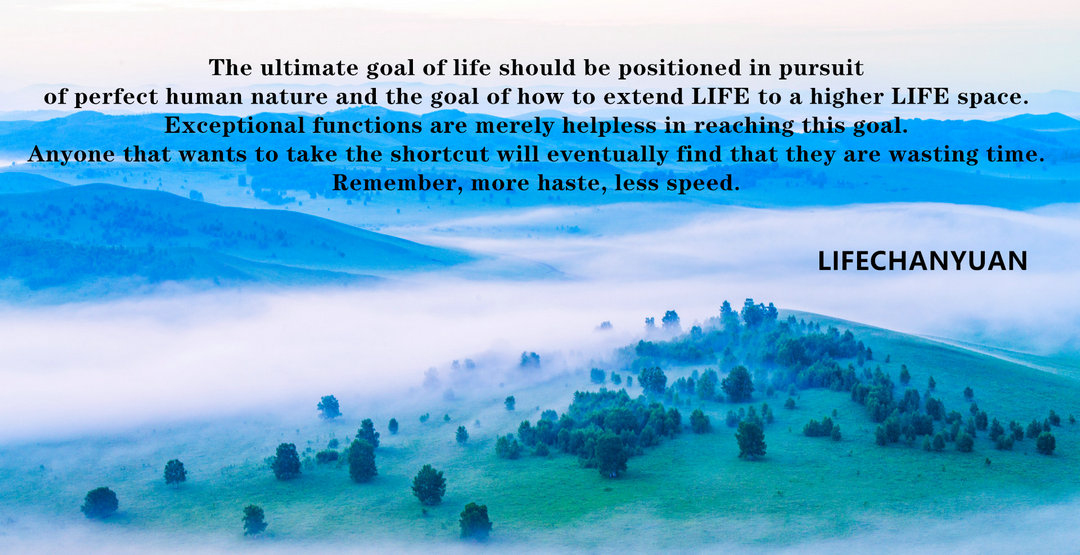 The ultimate goal of life should be positioned in pursuit of perfect human nature and the goal of how to extend LIFE to a higher LIFE space. Exceptional functions are merely helpless in reaching this goal. Anyone that wants to take the shortcut will eventually find that they are wasting time. Remember, more haste, less speed.

LIFECHANYUAN